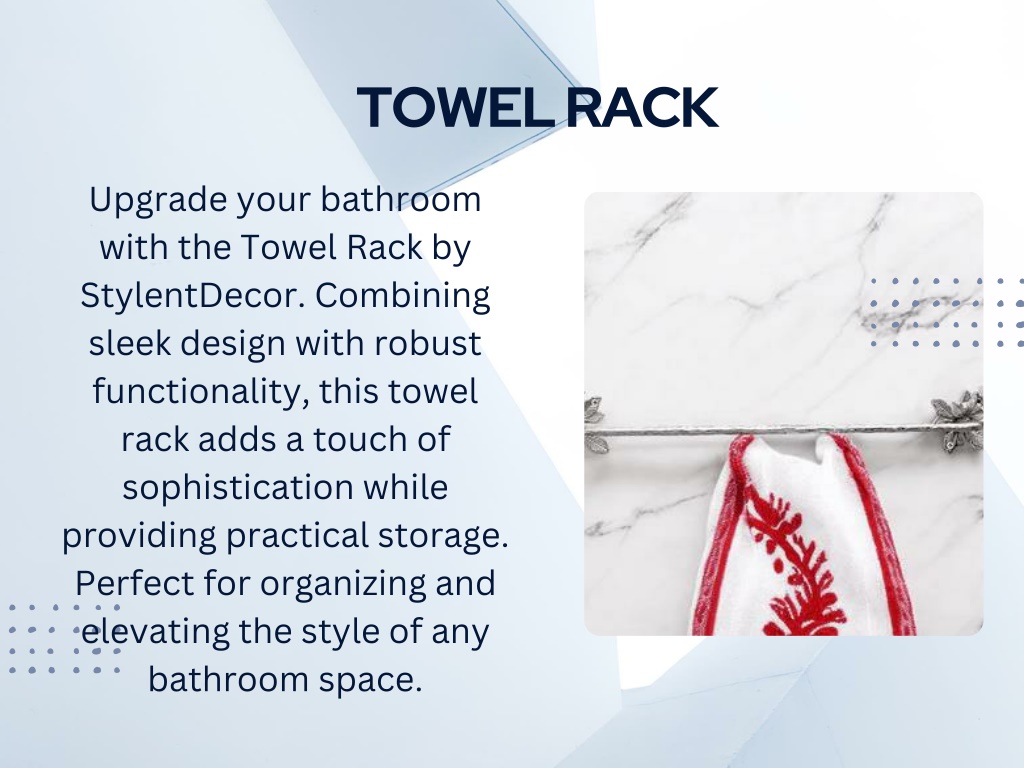 TOWEL RACK

Upgrade your bathroom with the Towel Rack by StylentDecor. Combining sleek design with robust functionality, this towel rack adds a touch of sophistication while providing practical storage. Perfect for organizing and elevating the style of any bathroom space.